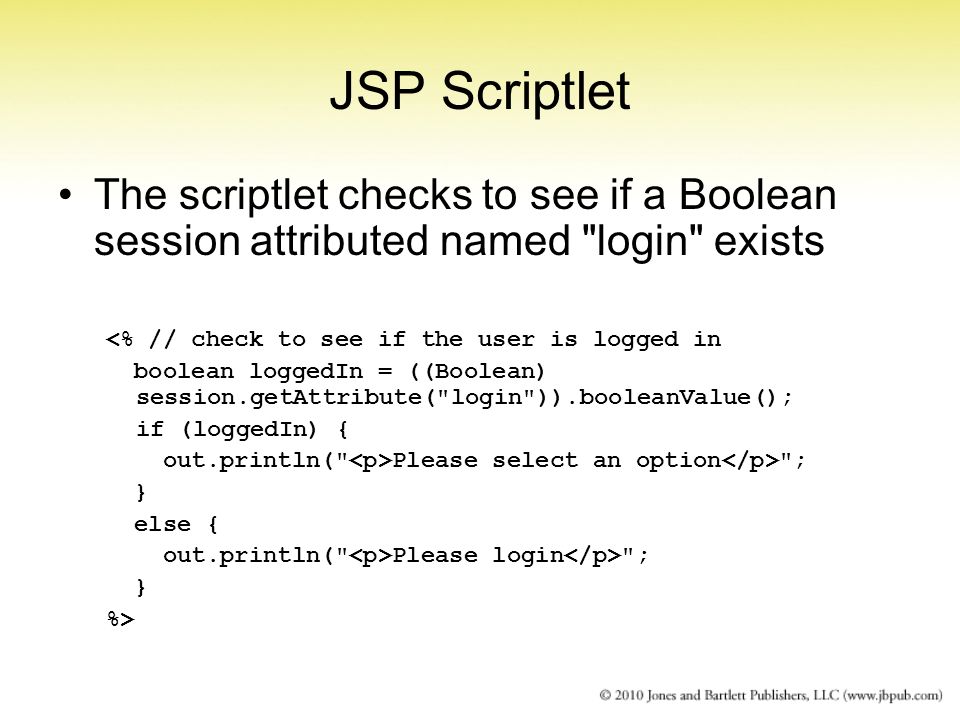 JSP Scriptlet

• The scriptlet checks to see if a Boolean session attributed named "login" exists

<% // check to see if the user is logged in
boolean loggedIn = ((Boolean)
session.getAttribute("login")).booleanValue();
if (loggedIn) {
out.println("<p>Please select an option</p>";
}
else {
out.println("<p>Please login</p>";
}
%>

© 2010 Jones and Bartlett Publishers, LLC (www.jbpub.com)